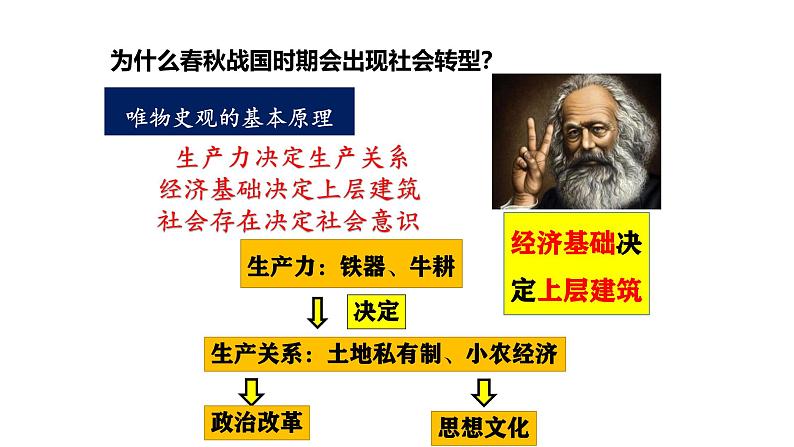 为什么春秋战国时期会出现社会转型？

唯物史观的基本原理

生产力决定生产关系
经济基础决定上层建筑
社会存在决定社会意识

经济基础决定上层建筑

生产力：铁器、牛耕

决定

生产关系：土地私有制、小农经济

政治改革

思想文化